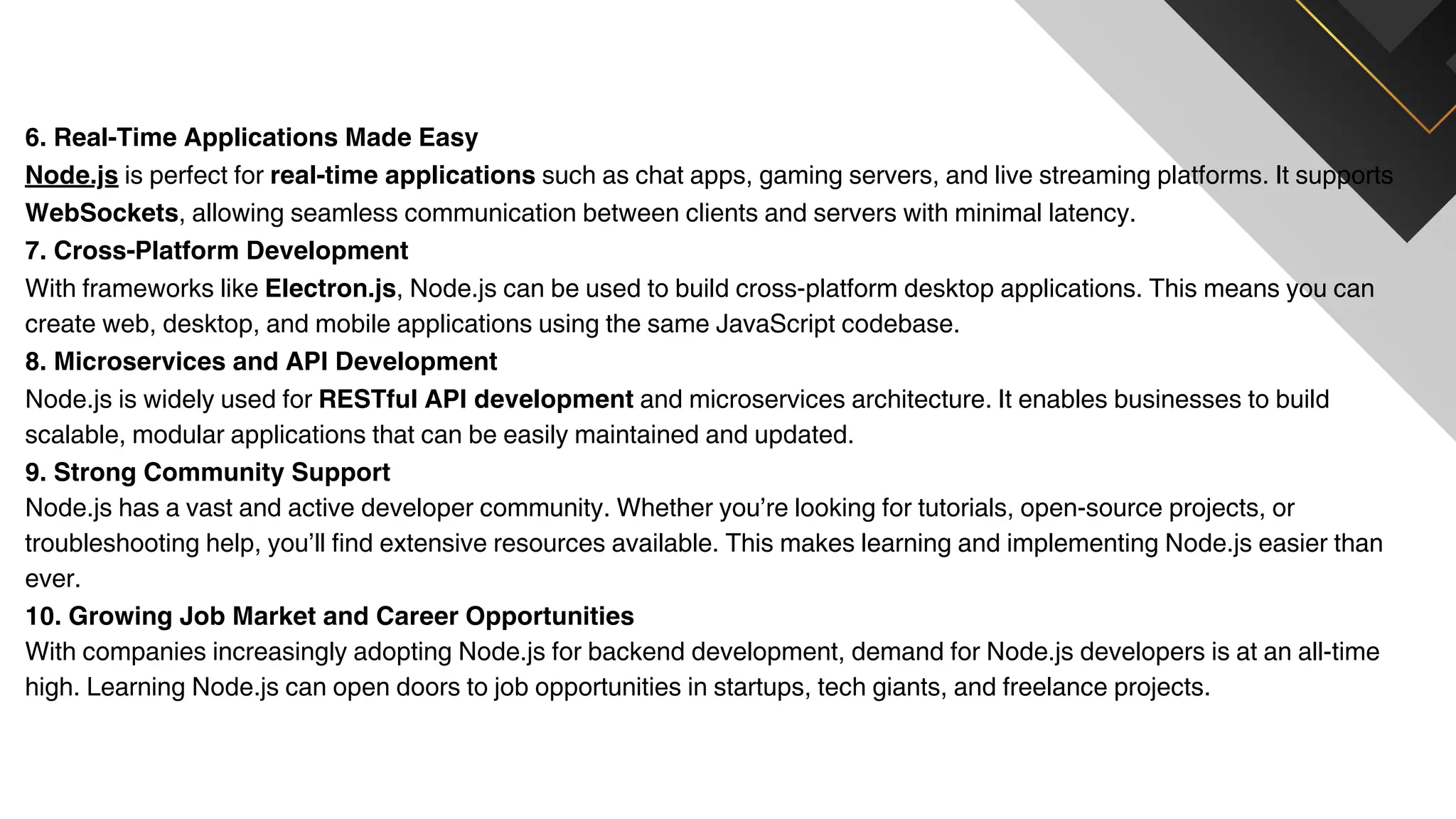 6. Real-Time Applications Made Easy
Node.js is perfect for real-time applications such as chat apps, gaming servers, and live streaming platforms. It supports WebSockets, allowing seamless communication between clients and servers with minimal latency.
7. Cross-Platform Development
With frameworks like Electron.js, Node.js can be used to build cross-platform desktop applications. This means you can create web, desktop, and mobile applications using the same JavaScript codebase.
8. Microservices and API Development
Node.js is widely used for RESTful API development and microservices architecture. It enables businesses to build scalable, modular applications that can be easily maintained and updated.
9. Strong Community Support
Node.js has a vast and active developer community. Whether you're looking for tutorials, open-source projects, or troubleshooting help, you'll find extensive resources available. This makes learning and implementing Node.js easier than ever.
10. Growing Job Market and Career Opportunities
With companies increasingly adopting Node.js for backend development, demand for Node.js developers is at an all-time high. Learning Node.js can open doors to job opportunities in startups, tech giants, and freelance projects.